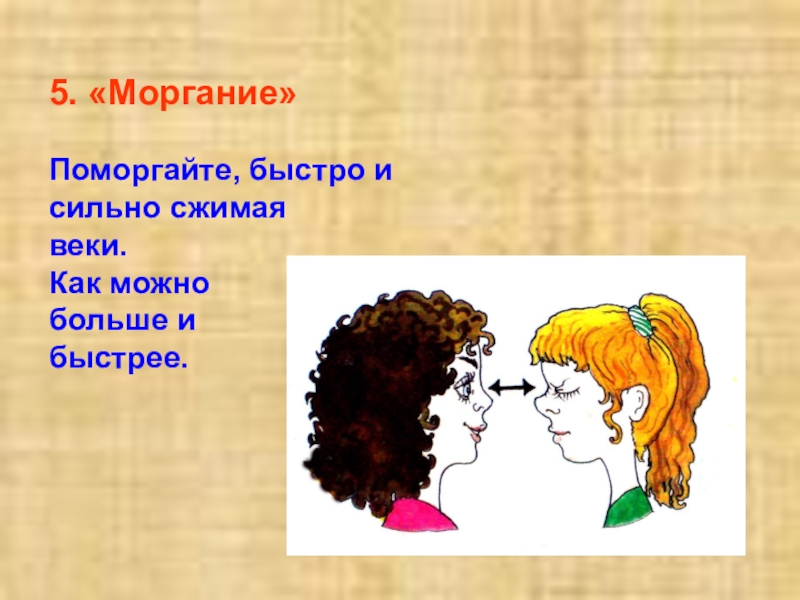 5. «Моргание»

Поморгайте, быстро и сильно сжимая веки.
Как можно больше и быстрее.